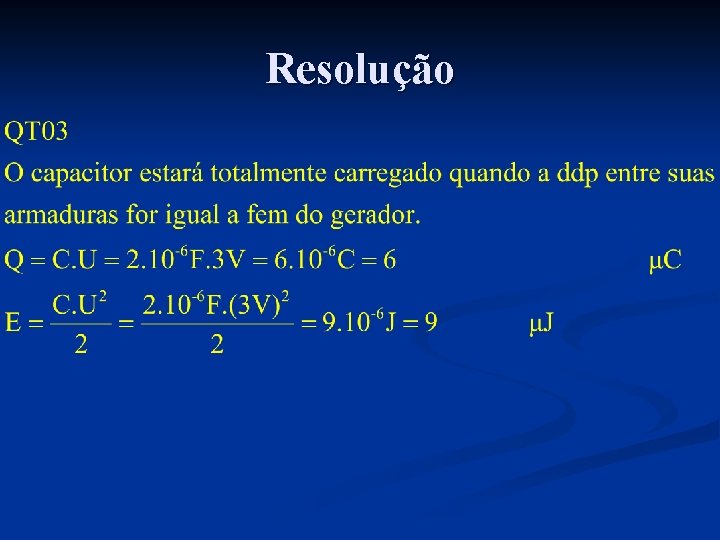 Resolução

QT03

O capacitor estará totalmente carregado quando a ddp entre suas armaduras for igual a fem do gerador.

$Q = C.U = 2.10^{-6}F.3V = 6.10^{-6}C = 6 \quad \mu C$

$E = \frac{C.U^2}{2} = \frac{2.10^{-6}F.(3V)^2}{2} = 9.10^{-6}J = 9 \quad \mu J$